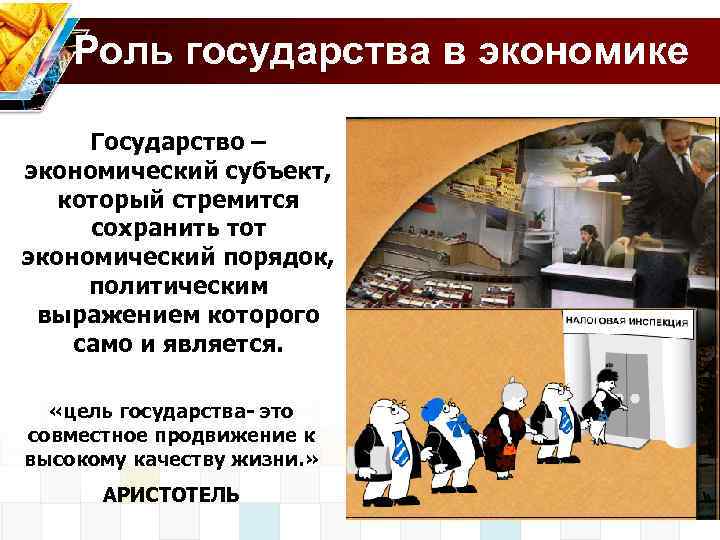 Роль государства в экономике

Государство – экономический субъект, который стремится сохранить тот экономический порядок, политическим выражением которого само и является.

«цель государства- это совместное продвижение к высокому качеству жизни.»

АРИСТОТЕЛЬ

НАЛОГОВАЯ ИНСПЕКЦИЯ